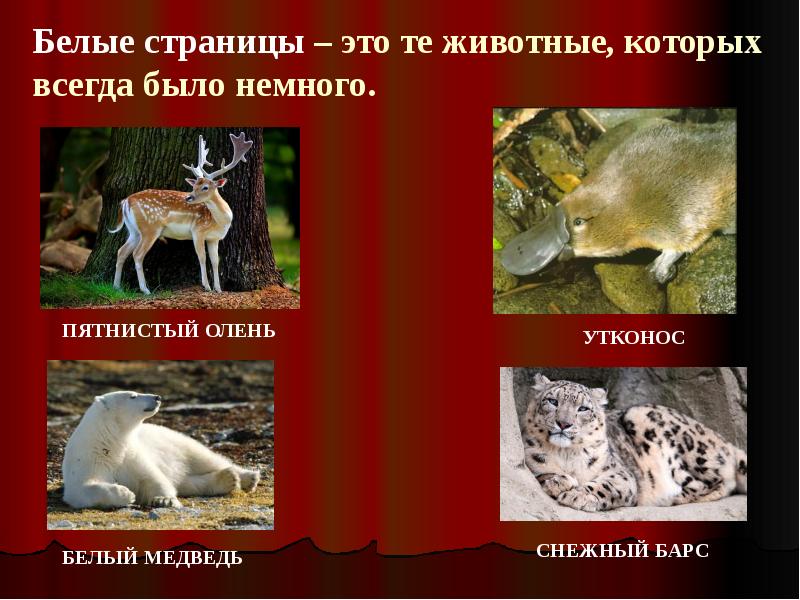 Белые страницы – это те животные, которых всегда было немного.

ПЯТНИСТЫЙ ОЛЕНЬ

УТКОНОС

БЕЛЫЙ МЕДВЕДЬ

СНЕЖНЫЙ БАРС